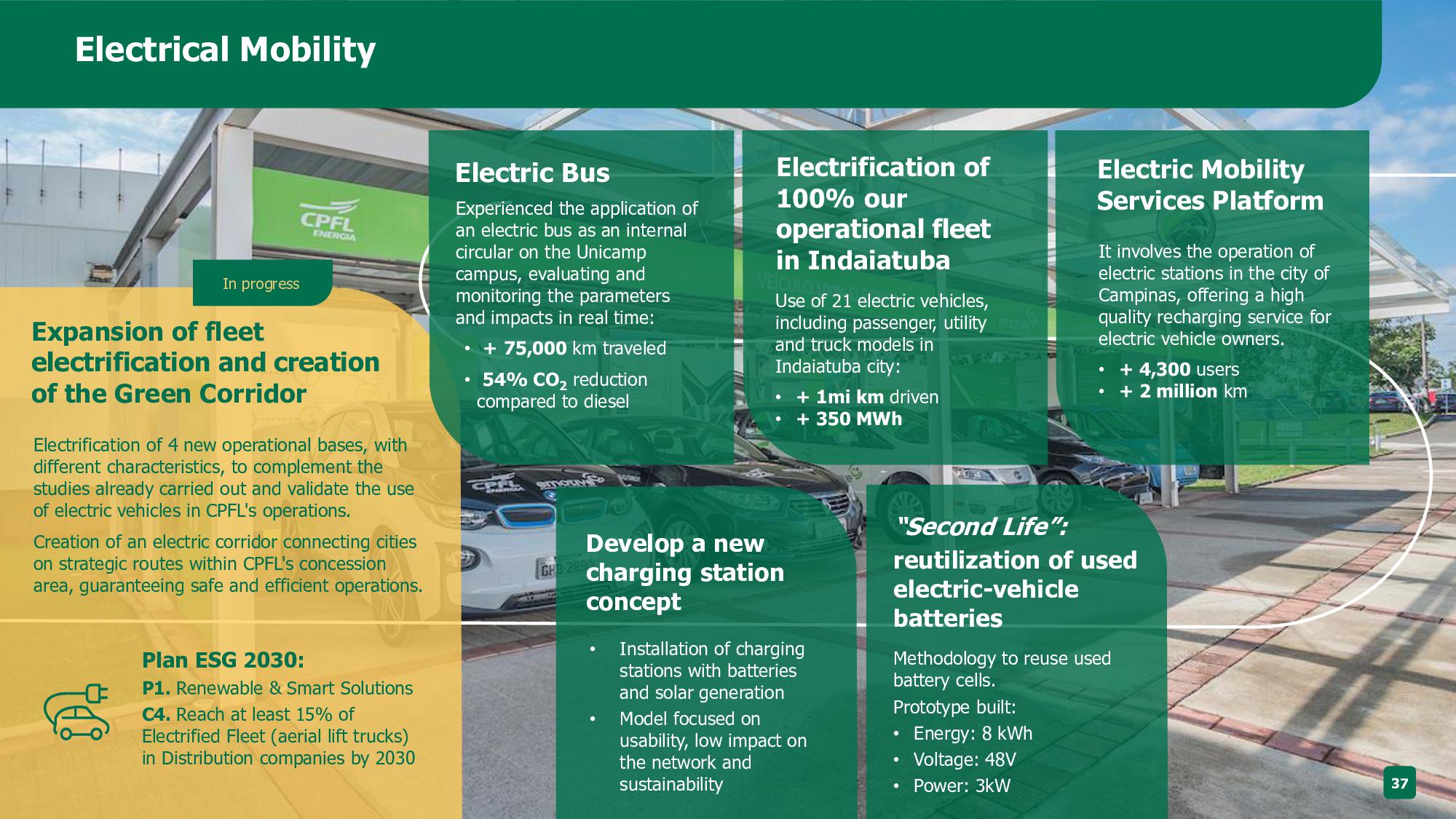 Electrical Mobility

CPFL ENERGIA

In progress

Expansion of fleet electrification and creation of the Green Corridor

Electrification of 4 new operational bases, with different characteristics, to complement the studies already carried out and validate the use of electric vehicles in CPFL's operations.

Creation of an electric corridor connecting cities on strategic routes within CPFL's concession area, guaranteeing safe and efficient operations.

Plan ESG 2030:

P1. Renewable & Smart Solutions

C4. Reach at least 15% of Electrified Fleet (aerial lift trucks) in Distribution companies by 2030

Electric Bus

Experienced the application of an electric bus as an internal circular on the Unicamp campus, evaluating and monitoring the parameters and impacts in real time:

• + 75,000 km traveled

• 54% $CO_2$ reduction compared to diesel

Electrification of 100% our operational fleet in Indaiatuba

Use of 21 electric vehicles, including passenger, utility and truck models in Indaiatuba city:

• + 1mi km driven

• + 350 MWh

Electric Mobility Services Platform

It involves the operation of electric stations in the city of Campinas, offering a high quality recharging service for electric vehicle owners.

• + 4,300 users

• + 2 million km

Develop a new charging station concept

• Installation of charging stations with batteries and solar generation

• Model focused on usability, low impact on the network and sustainability

"Second Life": reutilization of used electric-vehicle batteries

Methodology to reuse used battery cells.

Prototype built:

• Energy: 8 kWh

• Voltage: 48V

• Power: 3kW

37